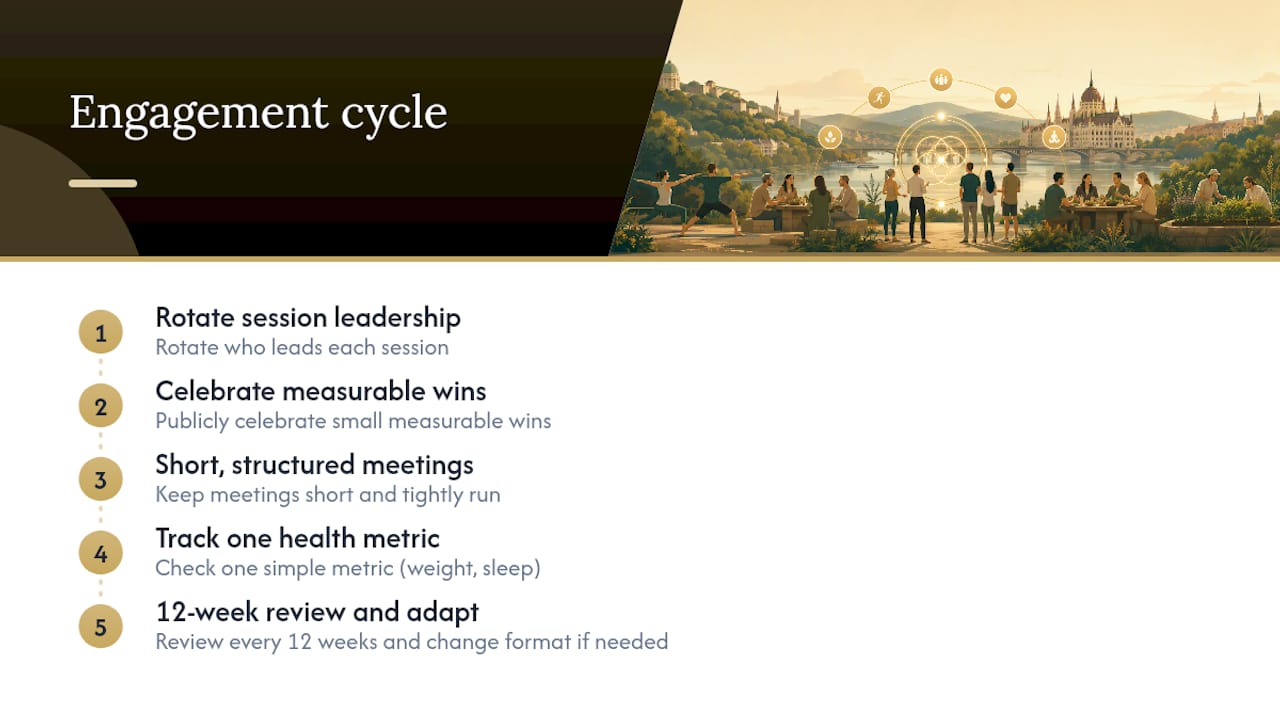 Engagement cycle

1
Rotate session leadership
Rotate who leads each session

2
Celebrate measurable wins
Publicly celebrate small measurable wins

3
Short, structured meetings
Keep meetings short and tightly run

4
Track one health metric
Check one simple metric (weight, sleep)

5
12-week review and adapt
Review every 12 weeks and change format if needed